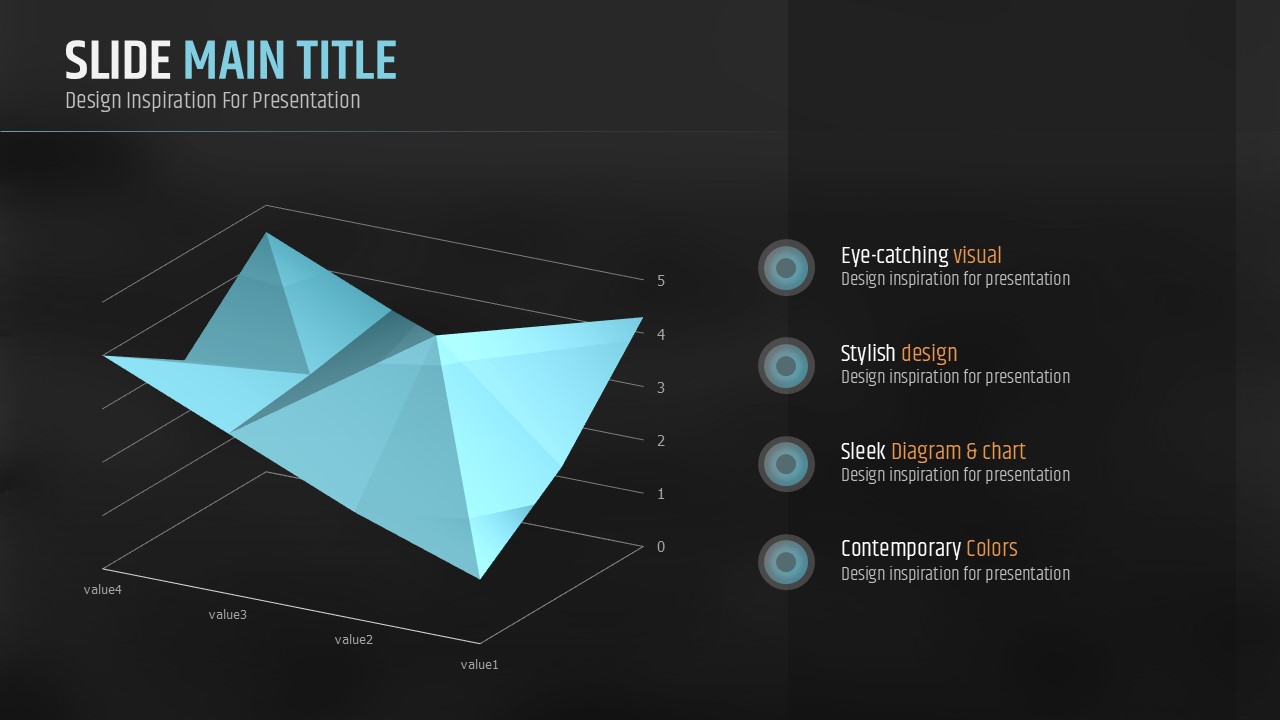 SLIDE MAIN TITLE
Design Inspiration For Presentation

5
4
3
2
1
0
value4
value3
value2
value1

Eye-catching visual
Design inspiration for presentation

Stylish design
Design inspiration for presentation

Sleek Diagram & chart
Design inspiration for presentation

Contemporary Colors
Design inspiration for presentation